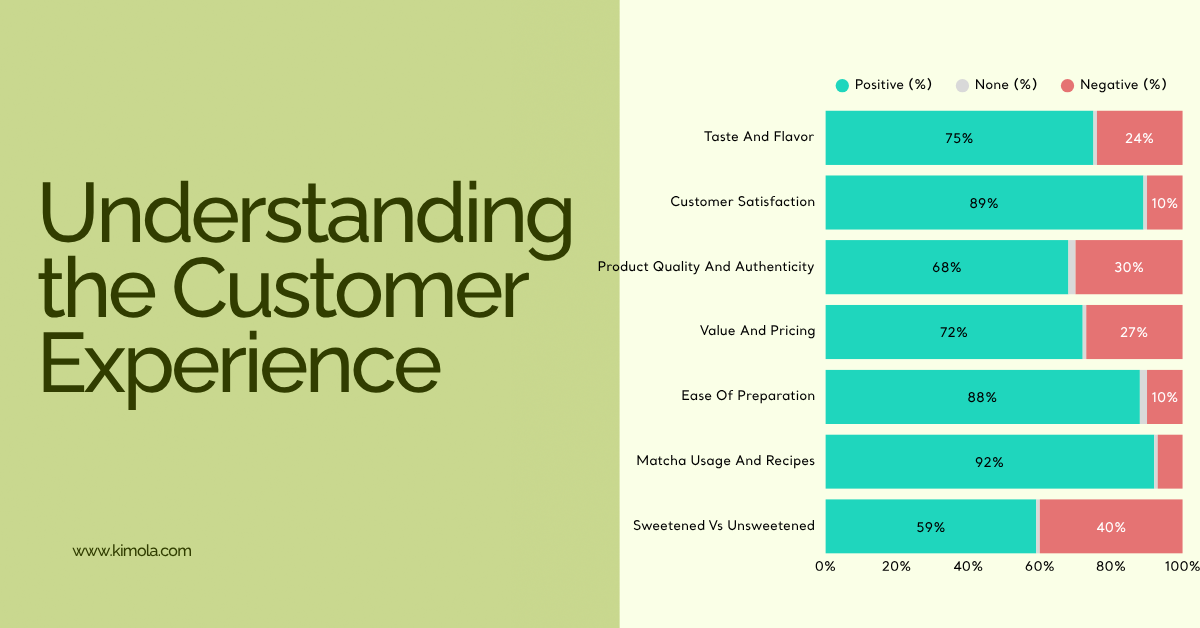 Understanding the Customer Experience

www.kimola.com

Positive (%) None (%) Negative (%)

Taste And Flavor 75% 24%
Customer Satisfaction 89% 10%
Product Quality And Authenticity 68% 30%
Value And Pricing 72% 27%
Ease Of Preparation 88% 10%
Matcha Usage And Recipes 92%
Sweetened Vs Unsweetened 59% 40%

0% 20% 40% 60% 80% 100%